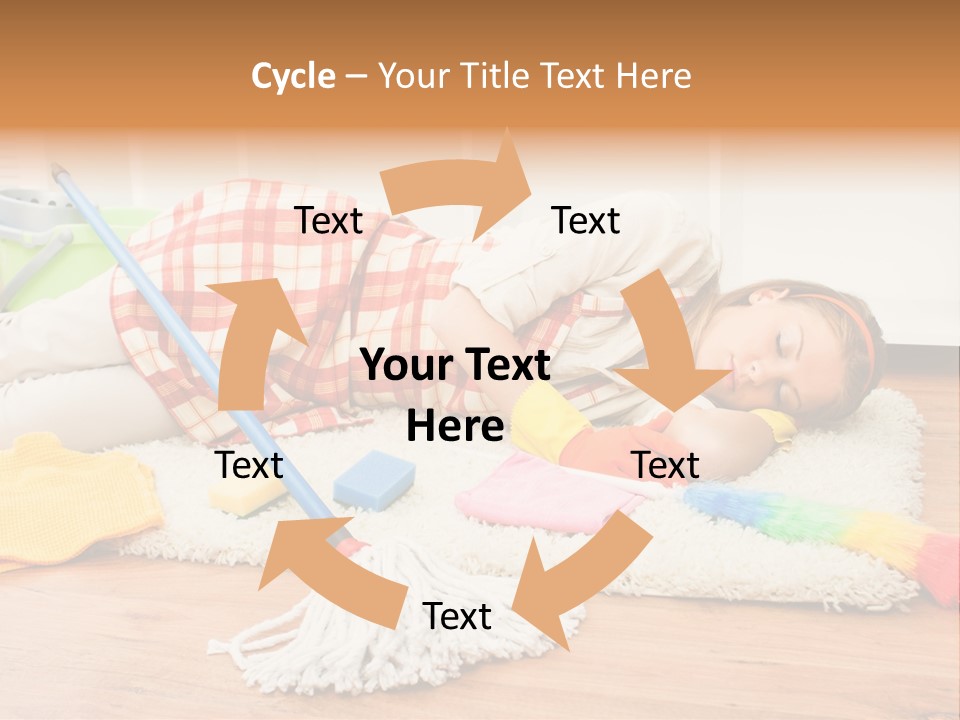 Cycle – Your Title Text Here

Text

Text

Your Text Here

Text

Text

Text